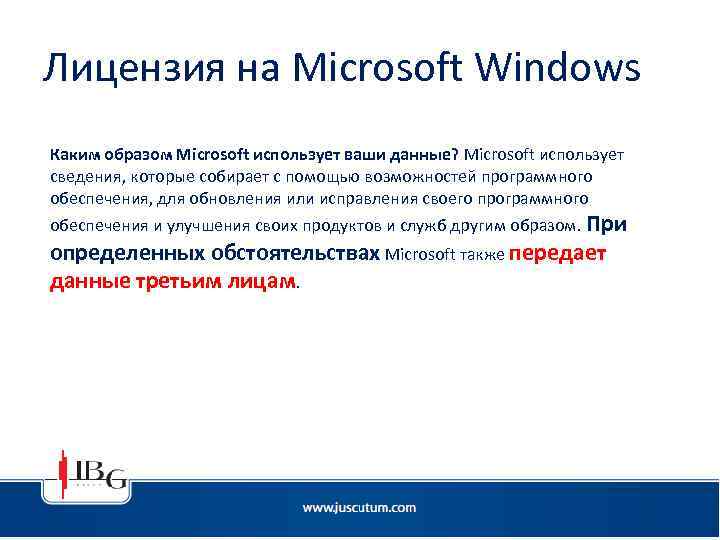 Лицензия на Microsoft Windows

Каким образом Microsoft использует ваши данные? Microsoft использует сведения, которые собирает с помощью возможностей программного обеспечения, для обновления или исправления своего программного обеспечения и улучшения своих продуктов и служб другим образом. При определенных обстоятельствах Microsoft также передает данные третьим лицам.

IBG

www.juscutum.com